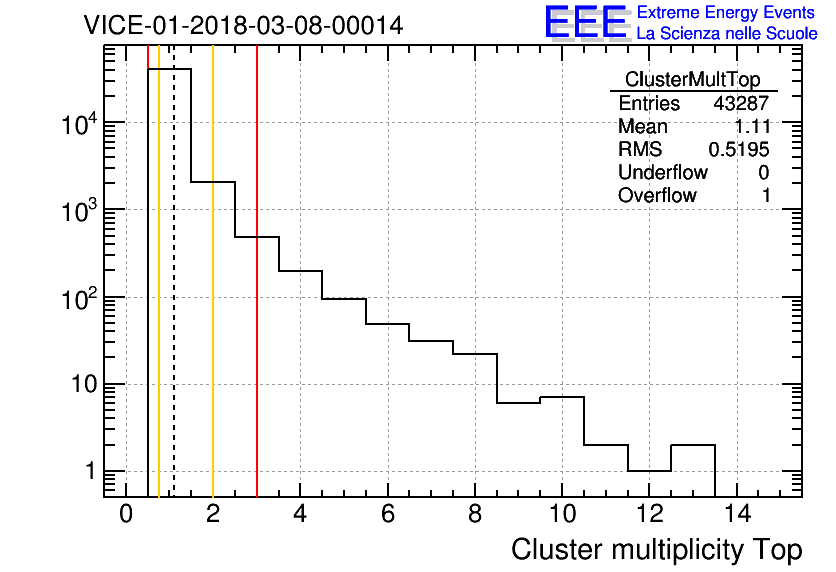 VICE-01-2018-03-08-00014

EEE Extreme Energy Events
La Scienza nelle Scuole

| ClusterMultTop | |
|---|---|
| Entries | 43287 |
| Mean | 1.11 |
| RMS | 0.5195 |
| Underflow | 0 |
| Overflow | 1 |

$10^4$
$10^3$
$10^2$
10
1

0 2 4 6 8 10 12 14

Cluster multiplicity Top